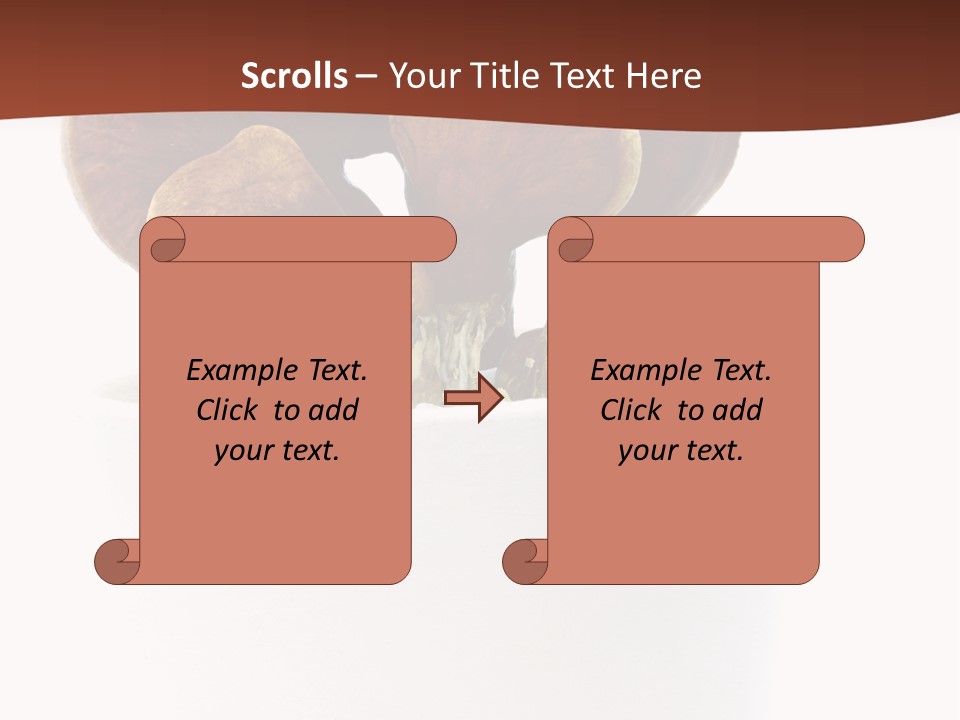 Scrolls – Your Title Text Here

Example Text. Click to add your text.

Example Text. Click to add your text.